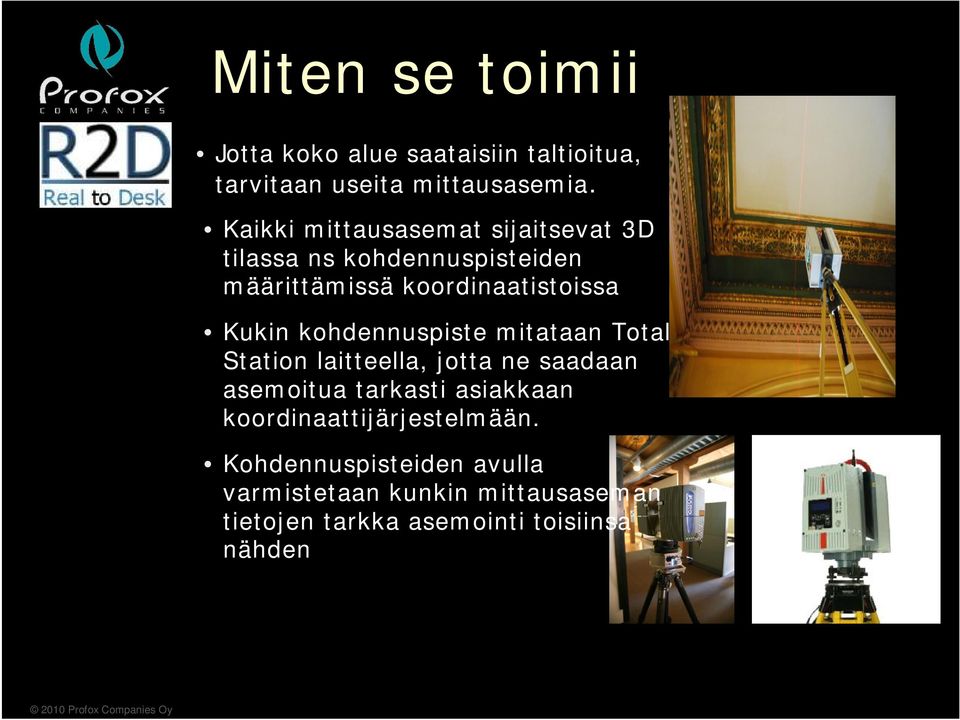 Profox
COMPANIES

R2D
Real to Desk

Miten se toimii

• Jotta koko alue saataisiin taltioitua, tarvitaan useita mittausasemia.

• Kaikki mittausasemat sijaitsevat 3D tilassa ns kohdennuspisteiden määrittämissä koordinaatistoissa

• Kukin kohdennuspiste mitataan Total Station laitteella, jotta ne saadaan asemoitua tarkasti asiakkaan koordinaattijärjestelmään.

• Kohdennuspisteiden avulla varmistetaan kunkin mittausaseman tietojen tarkka asemointi toisiinsa nähden

© 2010 Profox Companies Oy